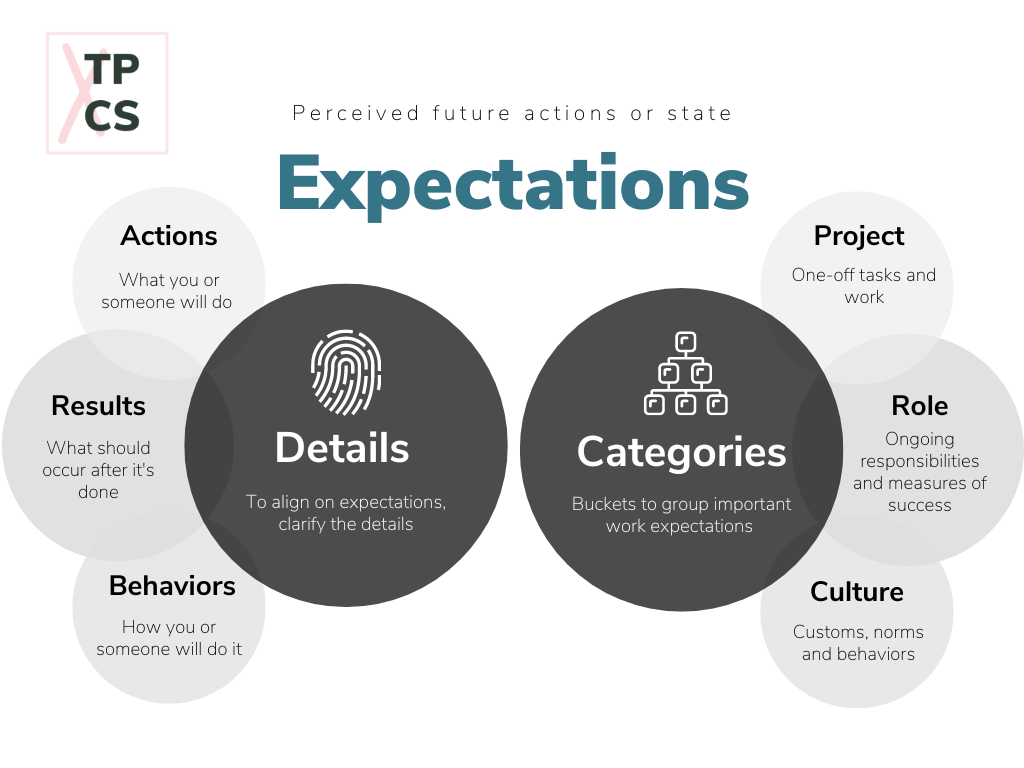 TP
CS

Perceived future actions or state

Expectations

Actions

What you or someone will do

Results

What should occur after it's done

Behaviors

How you or someone will do it

Details

To align on expectations, clarify the details

Categories

Buckets to group important work expectations

Project

One-off tasks and work

Role

Ongoing responsibilities and measures of success

Culture

Customs, norms and behaviors